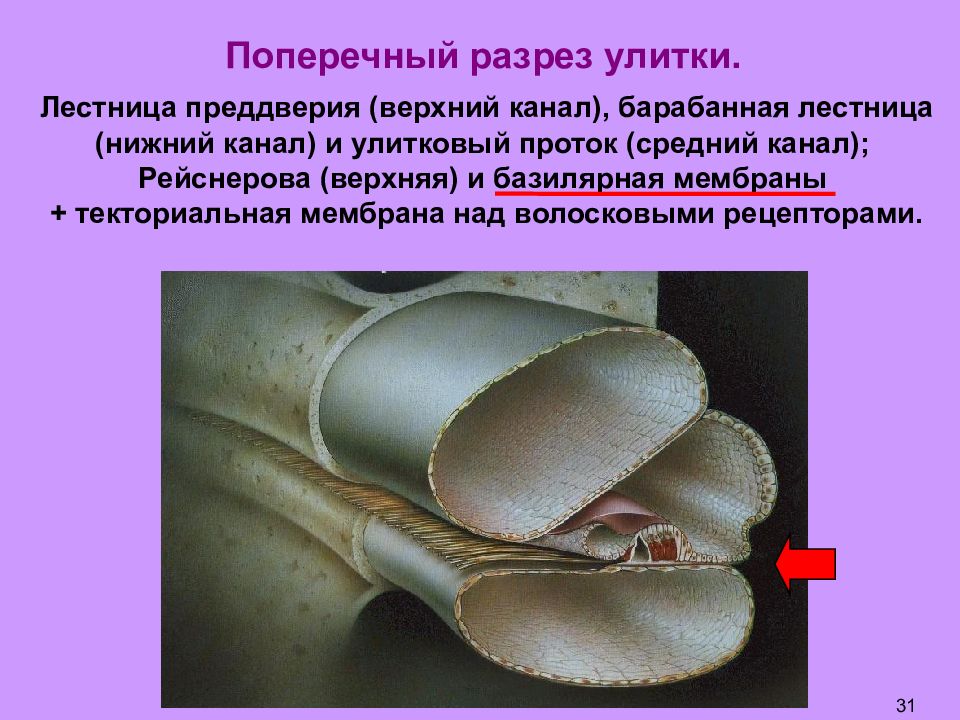 Поперечный разрез улитки.

Лестница преддверия (верхний канал), барабанная лестница (нижний канал) и улитковый проток (средний канал); Рейснерова (верхняя) и базилярная мембраны + текториальная мембрана над волосковыми рецепторами.

31